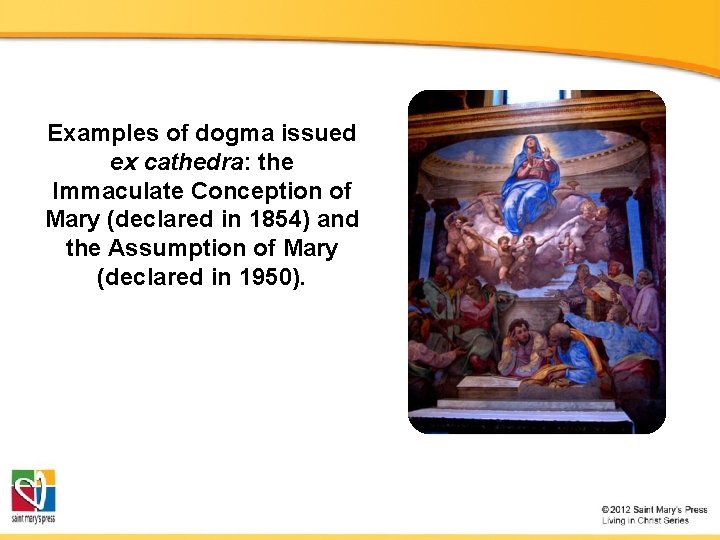 Examples of dogma issued ex cathedra: the Immaculate Conception of Mary (declared in 1854) and the Assumption of Mary (declared in 1950).

saint mary's press

© 2012 Saint Mary's Press
Living in Christ Series